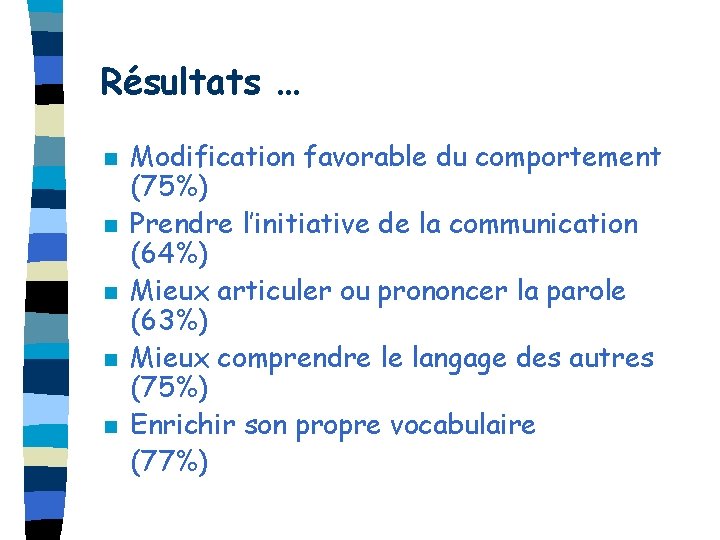 Résultats …

• Modification favorable du comportement (75%)
• Prendre l'initiative de la communication (64%)
• Mieux articuler ou prononcer la parole (63%)
• Mieux comprendre le langage des autres (75%)
• Enrichir son propre vocabulaire (77%)